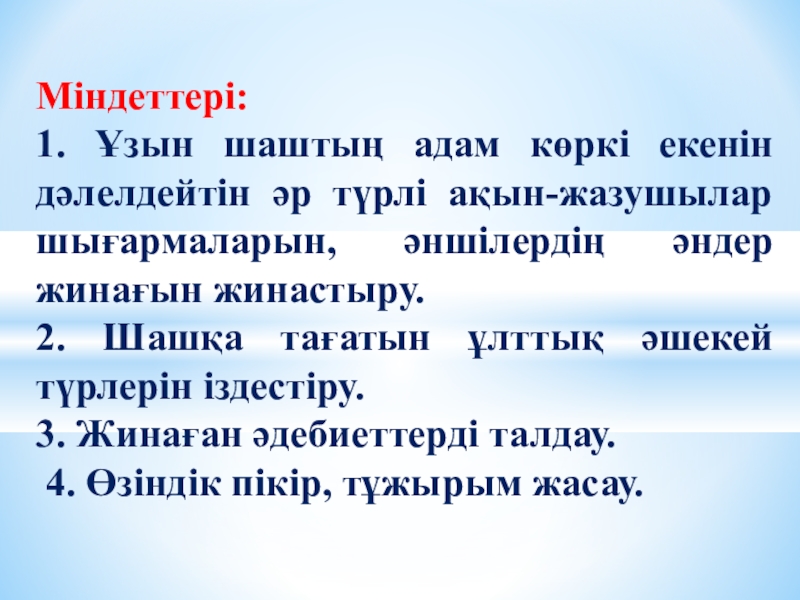 Міндеттері:
1. Ұзын шаштың адам көркі екенін дәлелдейтін әр түрлі ақын-жазушылар шығармаларын, әншілердің әндер жинағын жинастыру.
2. Шашқа тағатын ұлттық әшекей түрлерін іздестіру.
3. Жинаған әдебиеттерді талдау.
4. Өзіндік пікір, тұжырым жасау.